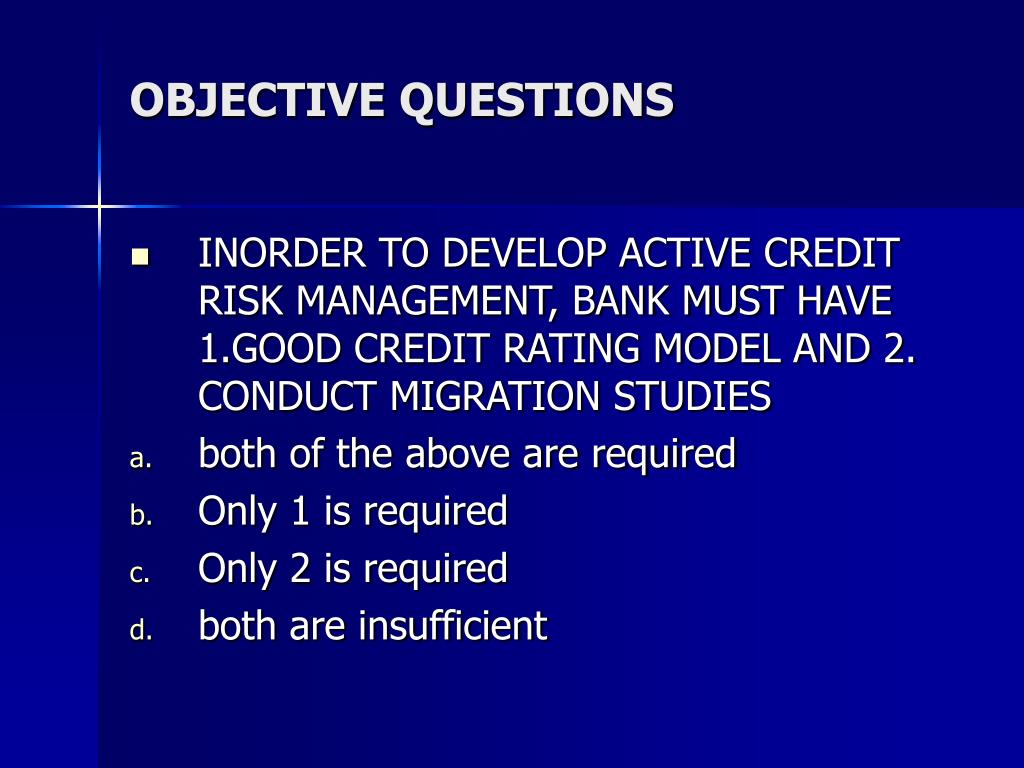 OBJECTIVE QUESTIONS

INORDER TO DEVELOP ACTIVE CREDIT RISK MANAGEMENT, BANK MUST HAVE 1.GOOD CREDIT RATING MODEL AND 2. CONDUCT MIGRATION STUDIES

a. both of the above are required
b. Only 1 is required
c. Only 2 is required
d. both are insufficient